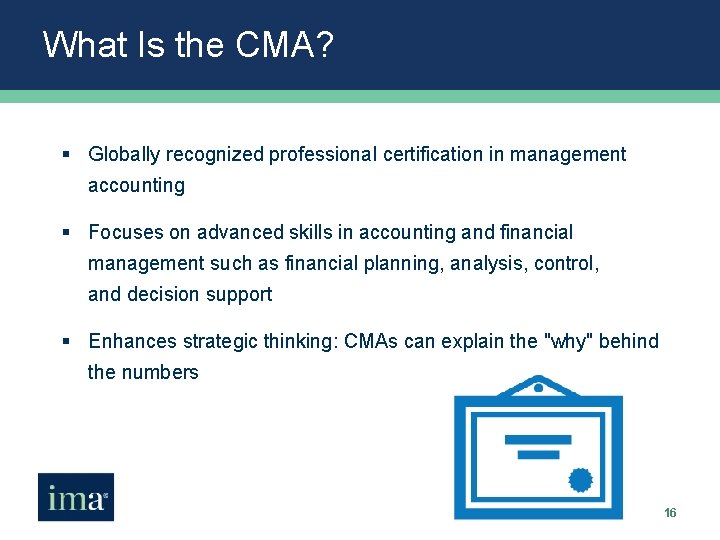 What Is the CMA?

▪ Globally recognized professional certification in management accounting

▪ Focuses on advanced skills in accounting and financial management such as financial planning, analysis, control, and decision support

▪ Enhances strategic thinking: CMAs can explain the "why" behind the numbers

ima

16